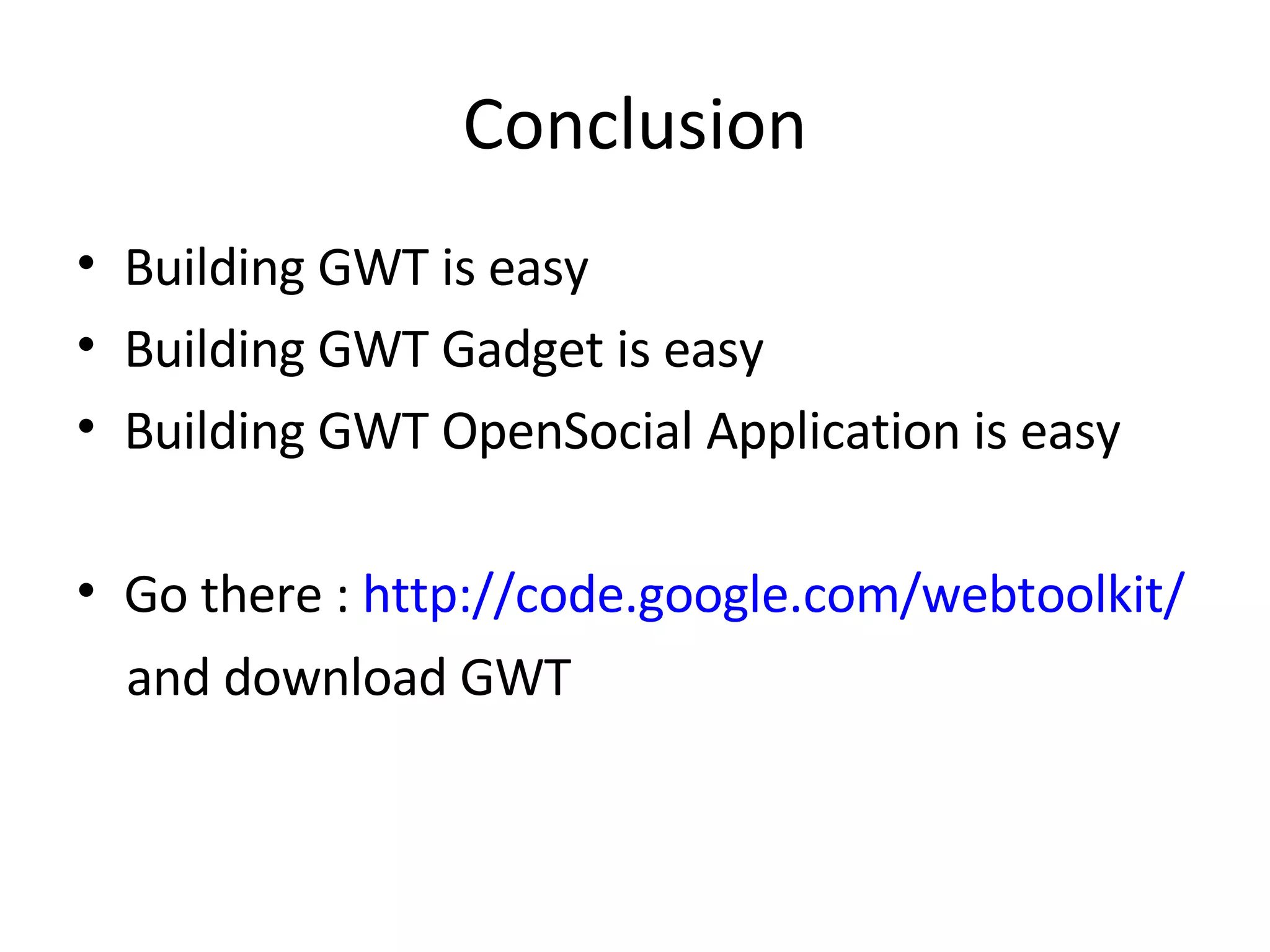 Conclusion

• Building GWT is easy
• Building GWT Gadget is easy
• Building GWT OpenSocial Application is easy

• Go there : http://code.google.com/webtoolkit/ and download GWT